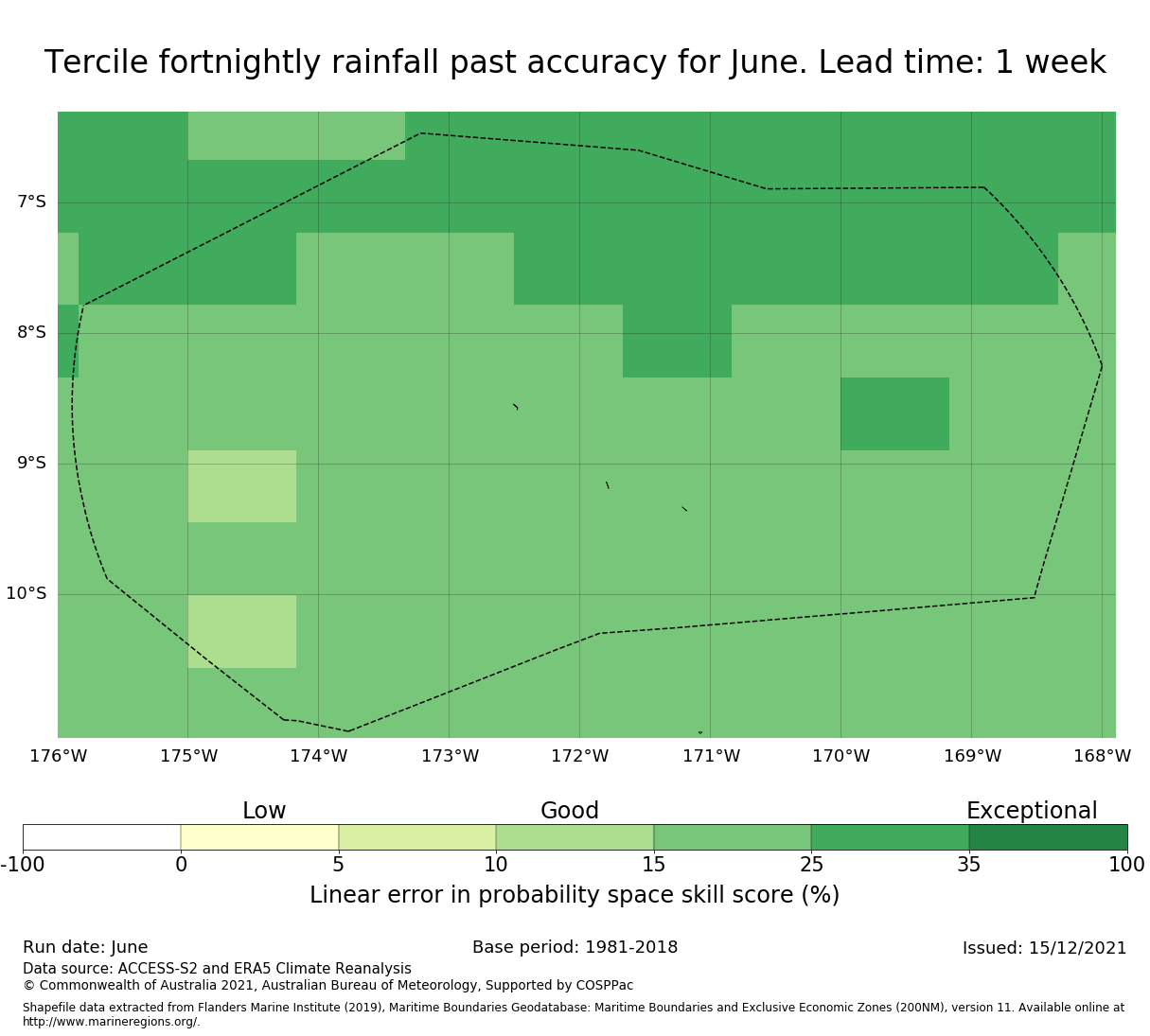 Tercile fortnightly rainfall past accuracy for June. Lead time: 1 week

7°S
8°S
9°S
10°S

176°W 175°W 174°W 173°W 172°W 171°W 170°W 169°W 168°W

Low Good Exceptional

-100 0 5 10 15 25 35 100

Linear error in probability space skill score (%)

Run date: June
Base period: 1981-2018
Issued: 15/12/2021

Data source: ACCESS-S2 and ERA5 Climate Reanalysis
© Commonwealth of Australia 2021, Australian Bureau of Meteorology, Supported by COSPPac

Shapefile data extracted from Flanders Marine Institute (2019), Maritime Boundaries Geodatabase: Maritime Boundaries and Exclusive Economic Zones (200NM), version 11. Available online at http://www.marineregions.org/.